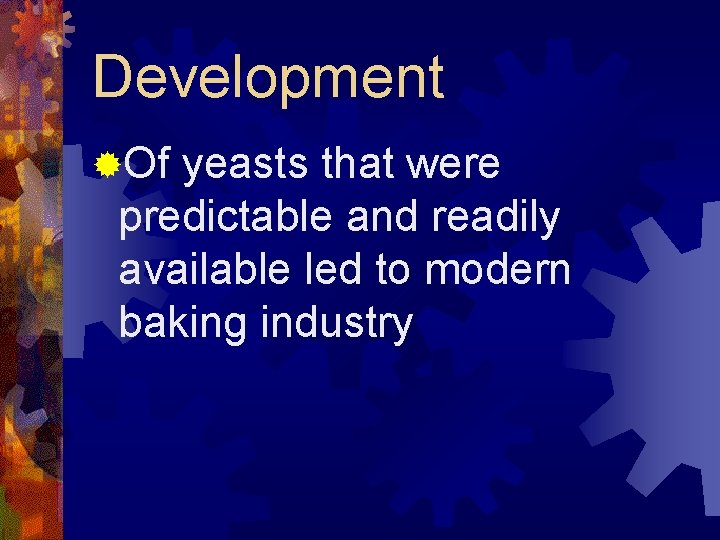 Development

Of yeasts that were predictable and readily available led to modern baking industry